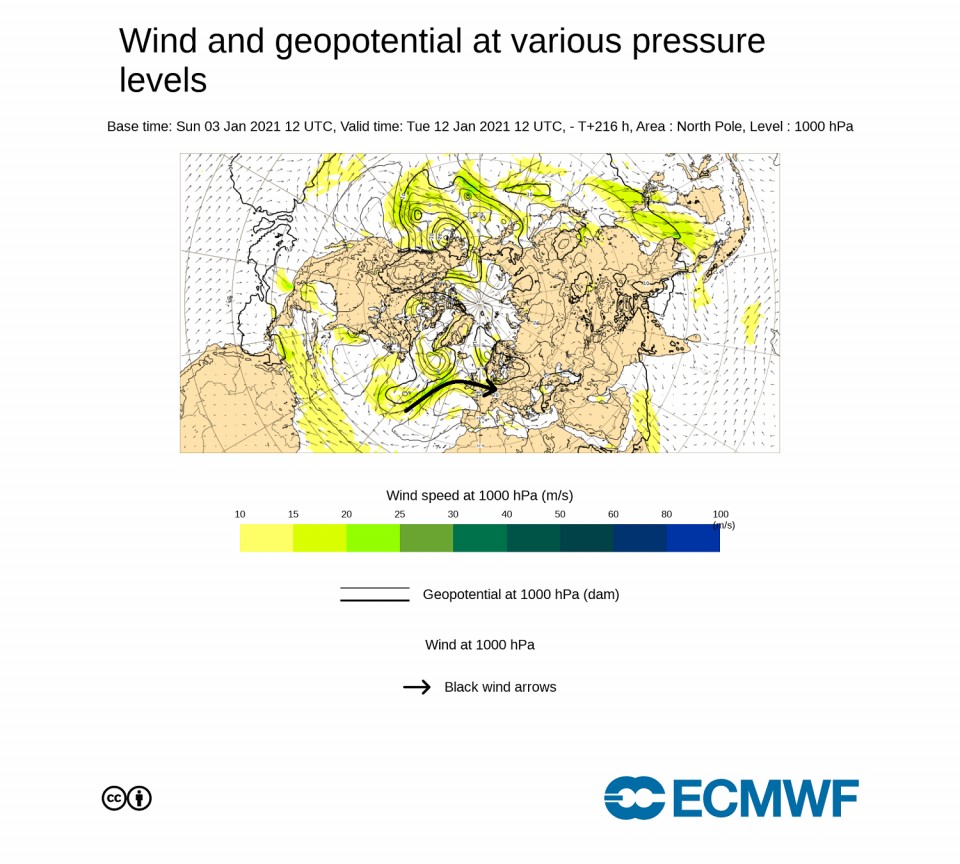 Wind and geopotential at various pressure levels

Base time: Sun 03 Jan 2021 12 UTC, Valid time: Tue 12 Jan 2021 12 UTC, - T+216 h, Area : North Pole, Level : 1000 hPa

Wind speed at 1000 hPa (m/s)

10 15 20 25 30 40 50 60 80 100 (m/s)

Geopotential at 1000 hPa (dam)

Wind at 1000 hPa

Black wind arrows

ECMWF